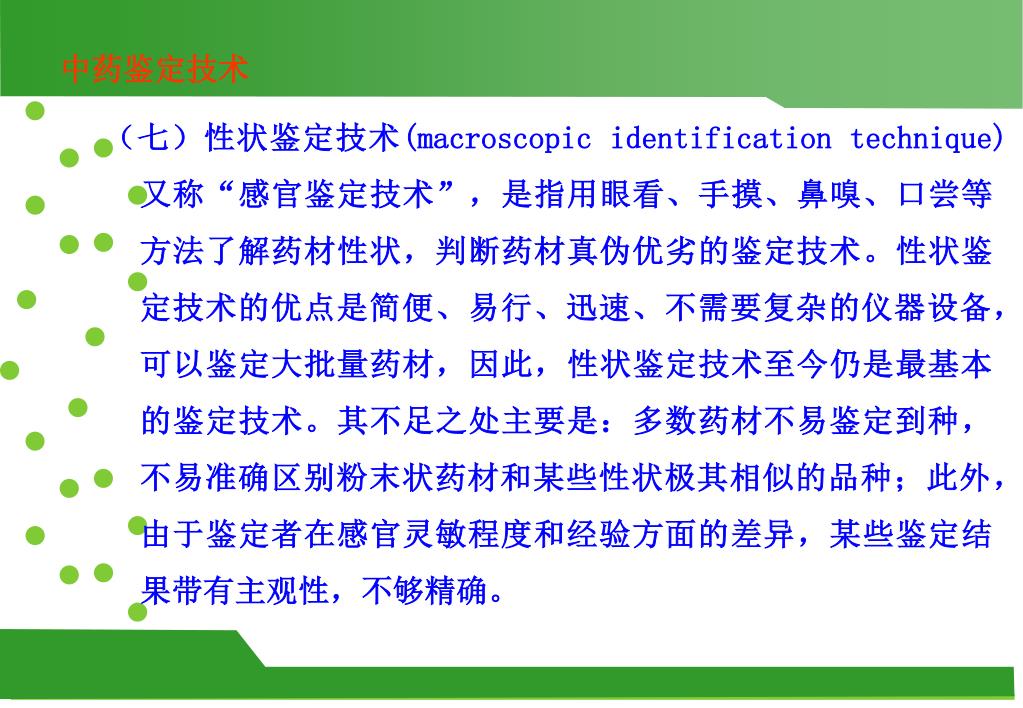 中药鉴定技术

（七）性状鉴定技术(macroscopic identification technique)又称“感官鉴定技术”，是指用眼看、手摸、鼻嗅、口尝等方法了解药材性状，判断药材真伪优劣的鉴定技术。性状鉴定技术的优点是简便、易行、迅速、不需要复杂的仪器设备，可以鉴定大批量药材，因此，性状鉴定技术至今仍是最基本的鉴定技术。其不足之处主要是：多数药材不易鉴定到种，不易准确区别粉末状药材和某些性状极其相似的品种；此外，由于鉴定者在感官灵敏程度和经验方面的差异，某些鉴定结果带有主观性，不够精确。